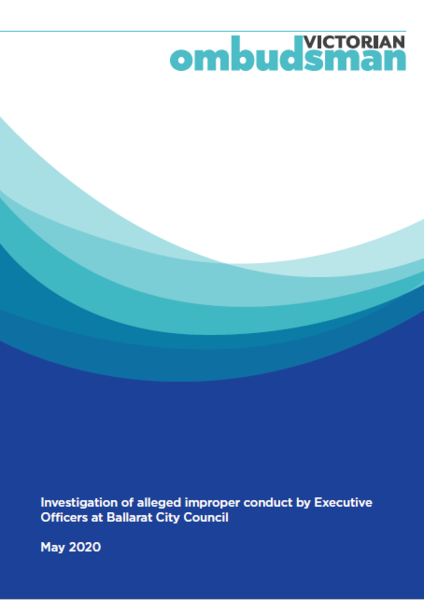 VICTORIAN
ombudsman

Investigation of alleged improper conduct by Executive Officers at Ballarat City Council

May 2020